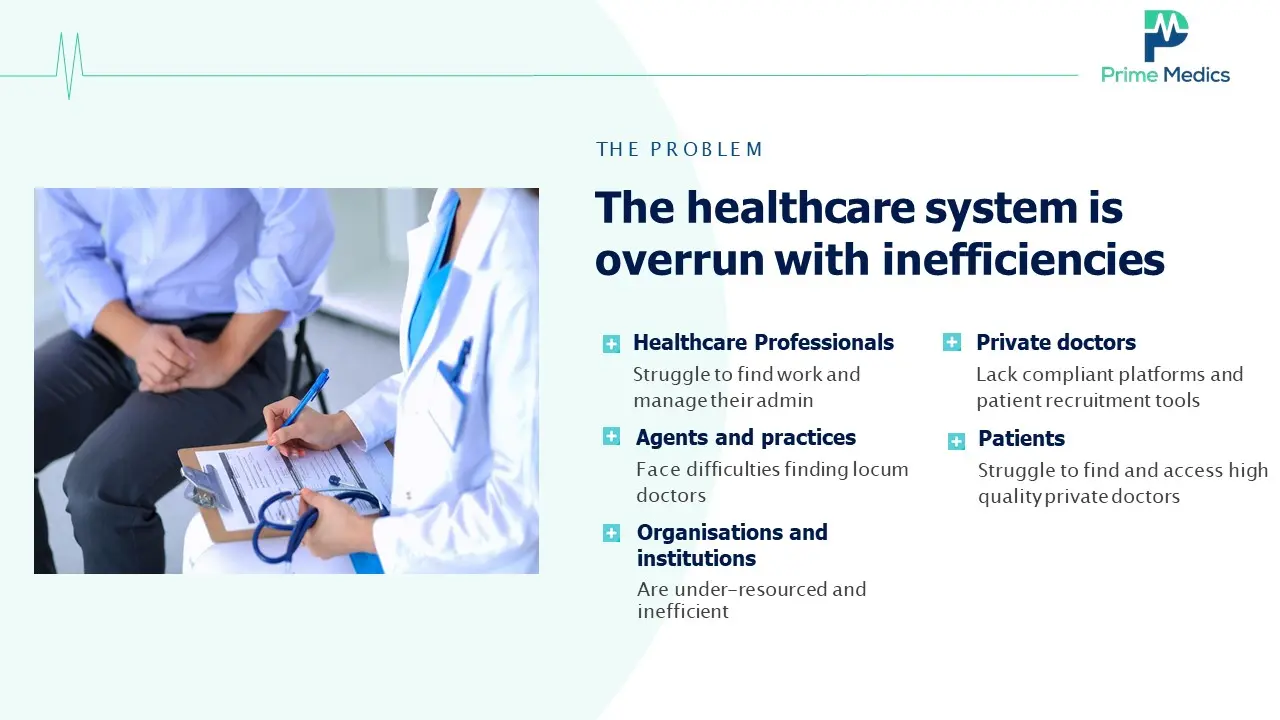 Prime Medics

THE PROBLEM

The healthcare system is overrun with inefficiencies

Healthcare Professionals
Struggle to find work and manage their admin

Agents and practices
Face difficulties finding locum doctors

Organisations and institutions
Are under-resourced and inefficient

Private doctors
Lack compliant platforms and patient recruitment tools

Patients
Struggle to find and access high quality private doctors